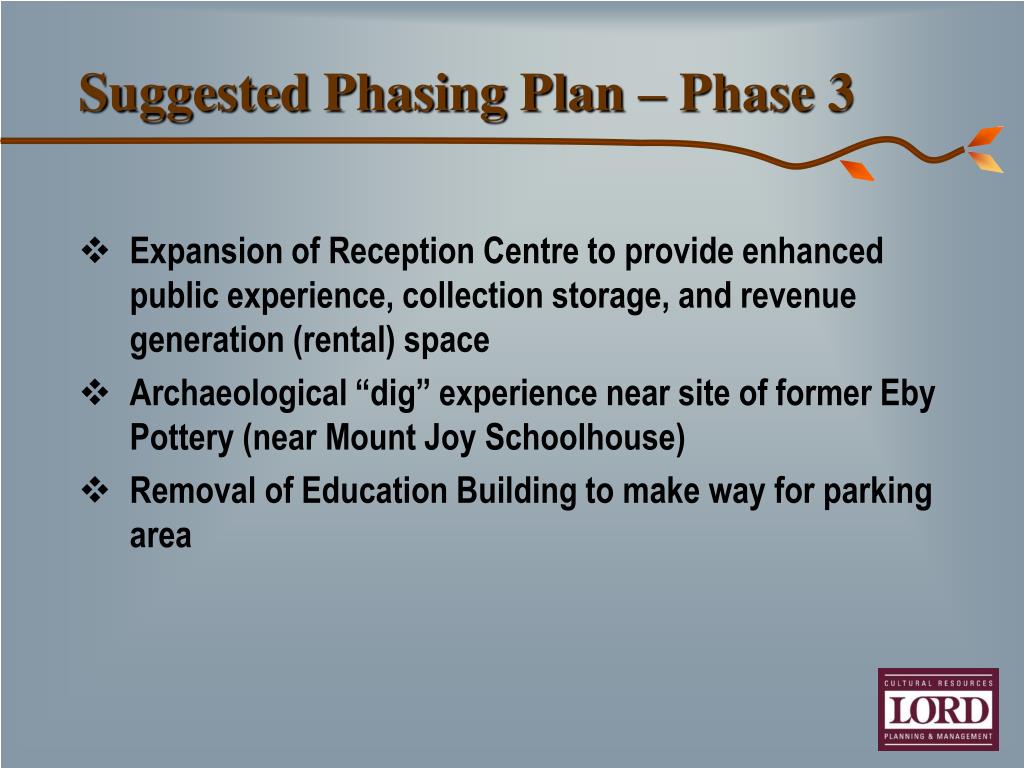 Suggested Phasing Plan – Phase 3

❖ Expansion of Reception Centre to provide enhanced public experience, collection storage, and revenue generation (rental) space

❖ Archaeological “dig” experience near site of former Eby Pottery (near Mount Joy Schoolhouse)

❖ Removal of Education Building to make way for parking area

CULTURAL RESOURCES
LORD
PLANNING & MANAGEMENT